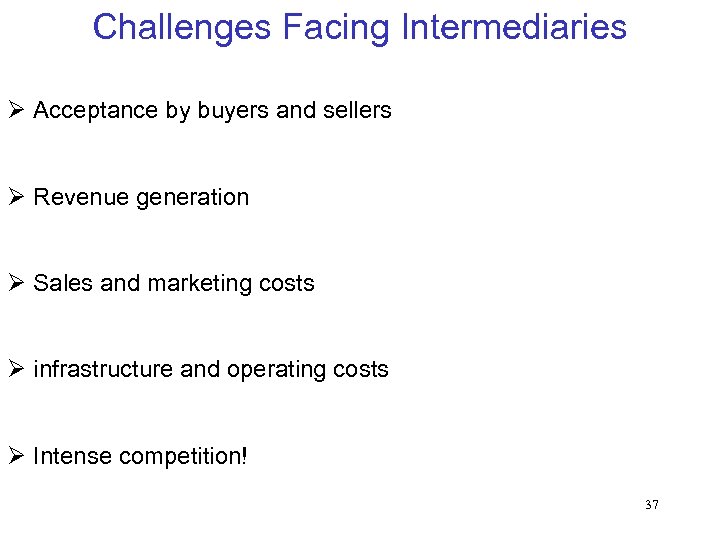 Challenges Facing Intermediaries

➢ Acceptance by buyers and sellers

➢ Revenue generation

➢ Sales and marketing costs

➢ infrastructure and operating costs

➢ Intense competition!

37